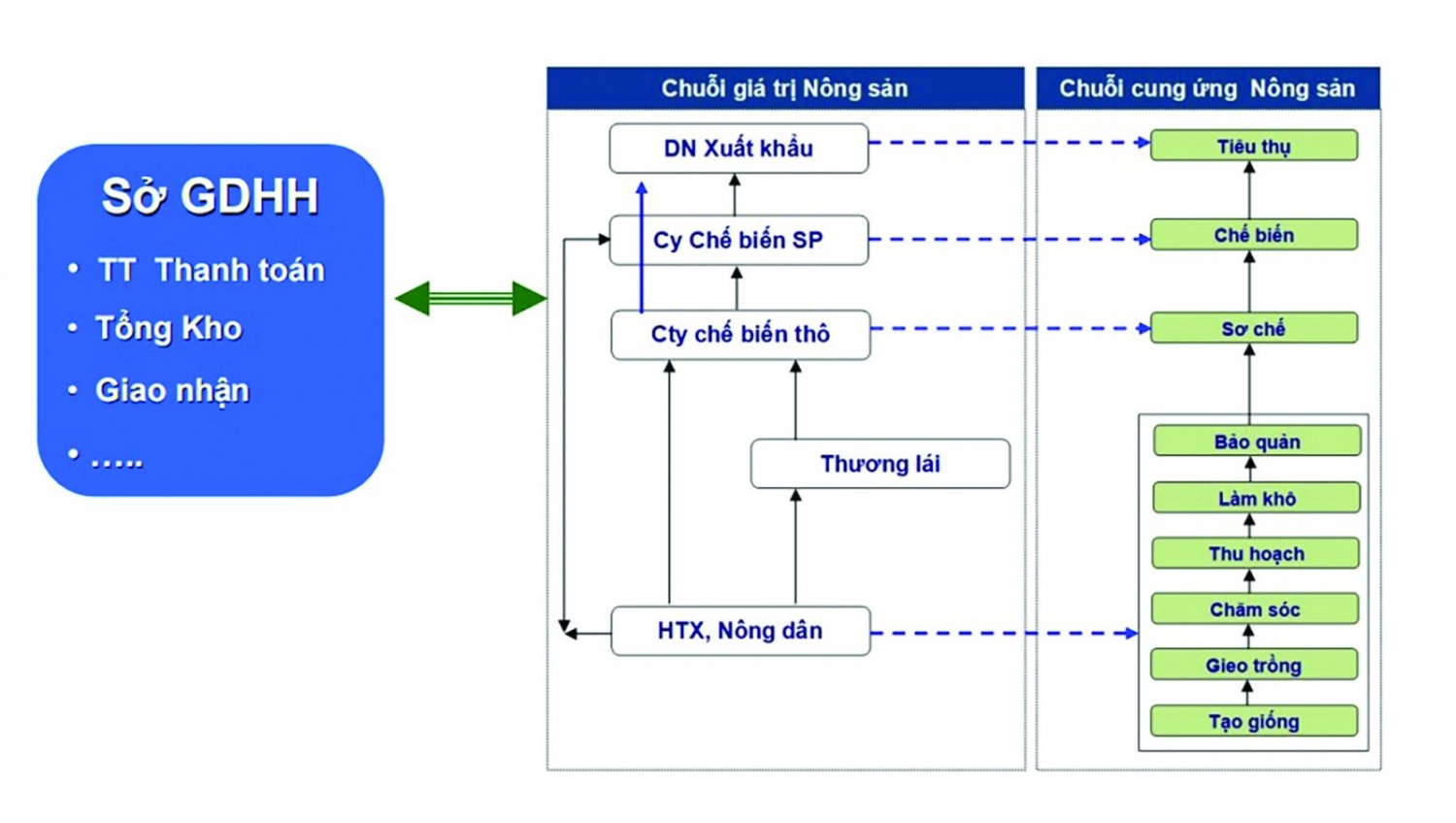 Sở GDHH

• TT Thanh toán
• Tổng Kho
• Giao nhận
• .....

Chuỗi giá trị Nông sản

DN Xuất khẩu

Cy Chế biến SP

Cty chế biến thô

Thương lái

HTX, Nông dân

Chuỗi cung ứng Nông sản

Tiêu thụ

Chế biến

Sơ chế

Bảo quản

Làm khô

Thu hoạch

Chăm sóc

Gieo trồng

Tạo giống